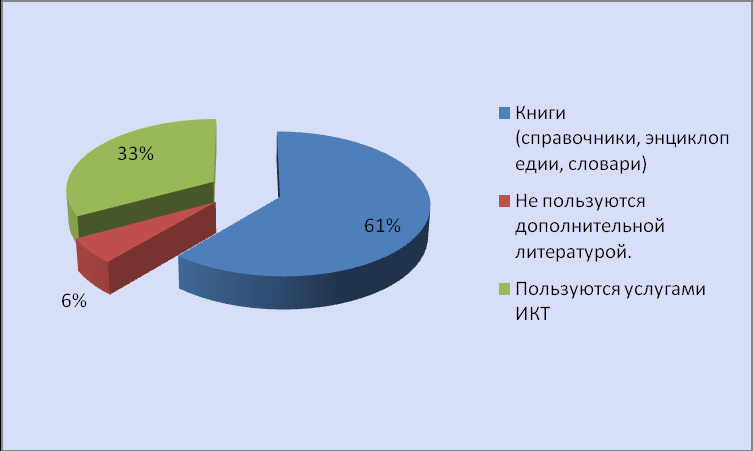 33%

61%

6%

Книги (справочники, энциклопедии, словари)

Не пользуются дополнительной литературой.

Пользуются услугами ИКТ